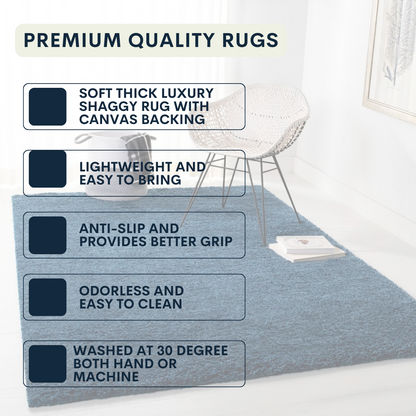 PREMIUM QUALITY RUGS

SOFT THICK LUXURY SHAGGY RUG WITH CANVAS BACKING

LIGHTWEIGHT AND EASY TO BRING

ANTI-SLIP AND PROVIDES BETTER GRIP

ODORLESS AND EASY TO CLEAN

WASHED AT 30 DEGREE BOTH HAND OR MACHINE